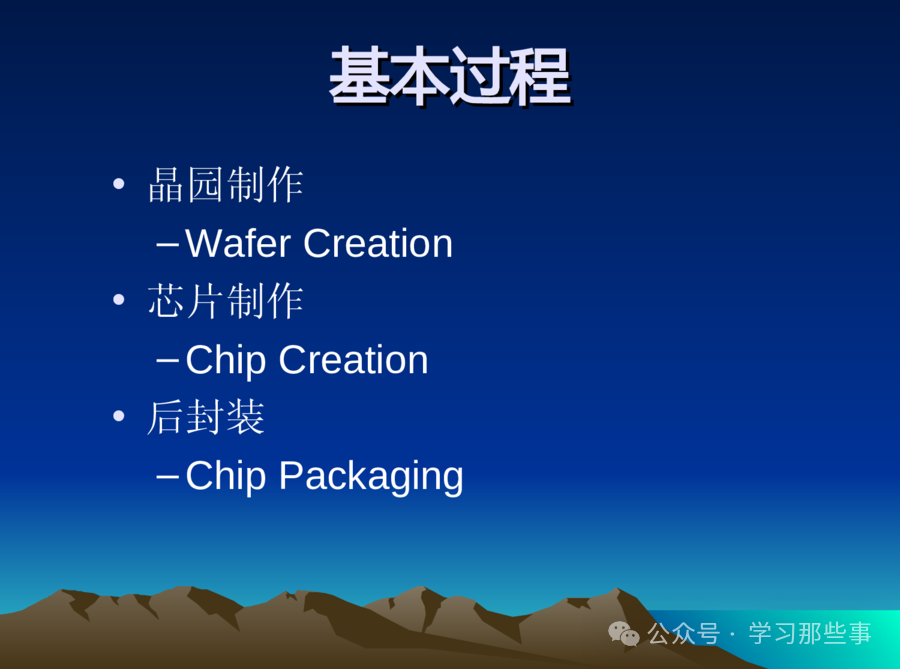 基本过程

• 晶园制作
 – Wafer Creation
• 芯片制作
 – Chip Creation
• 后封装
 – Chip Packaging

公众号 · 学习那些事